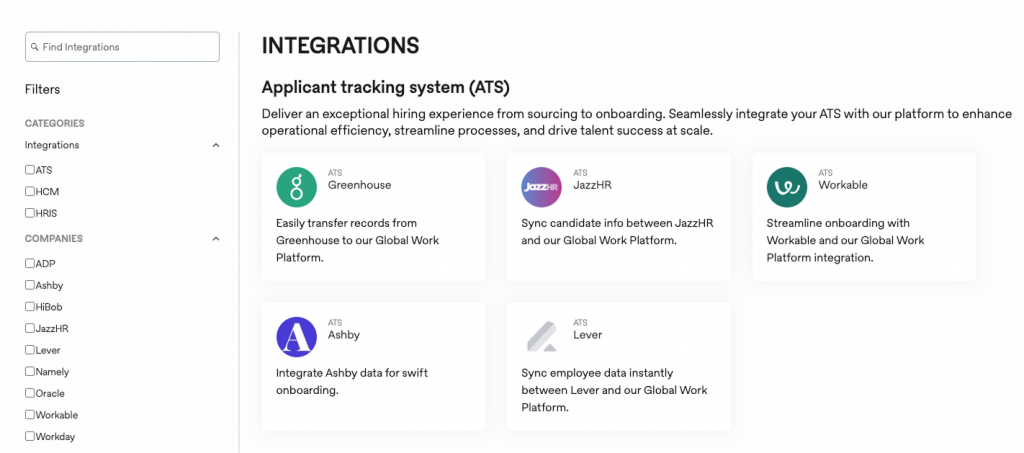 Find Integrations

Filters

CATEGORIES

Integrations

ATS

HCM

HRIS

COMPANIES

ADP

Ashby

HiBob

JazzHR

Lever

Namely

Oracle

Workable

Workday

INTEGRATIONS

Applicant tracking system (ATS)

Deliver an exceptional hiring experience from sourcing to onboarding. Seamlessly integrate your ATS with our platform to enhance operational efficiency, streamline processes, and drive talent success at scale.

ATS
Greenhouse

Easily transfer records from Greenhouse to our Global Work Platform.

JazzHR

ATS
JazzHR

Sync candidate info between JazzHR and our Global Work Platform.

ATS
Workable

Streamline onboarding with Workable and our Global Work Platform integration.

ATS
Ashby

Integrate Ashby data for swift onboarding.

ATS
Lever

Sync employee data instantly between Lever and our Global Work Platform.